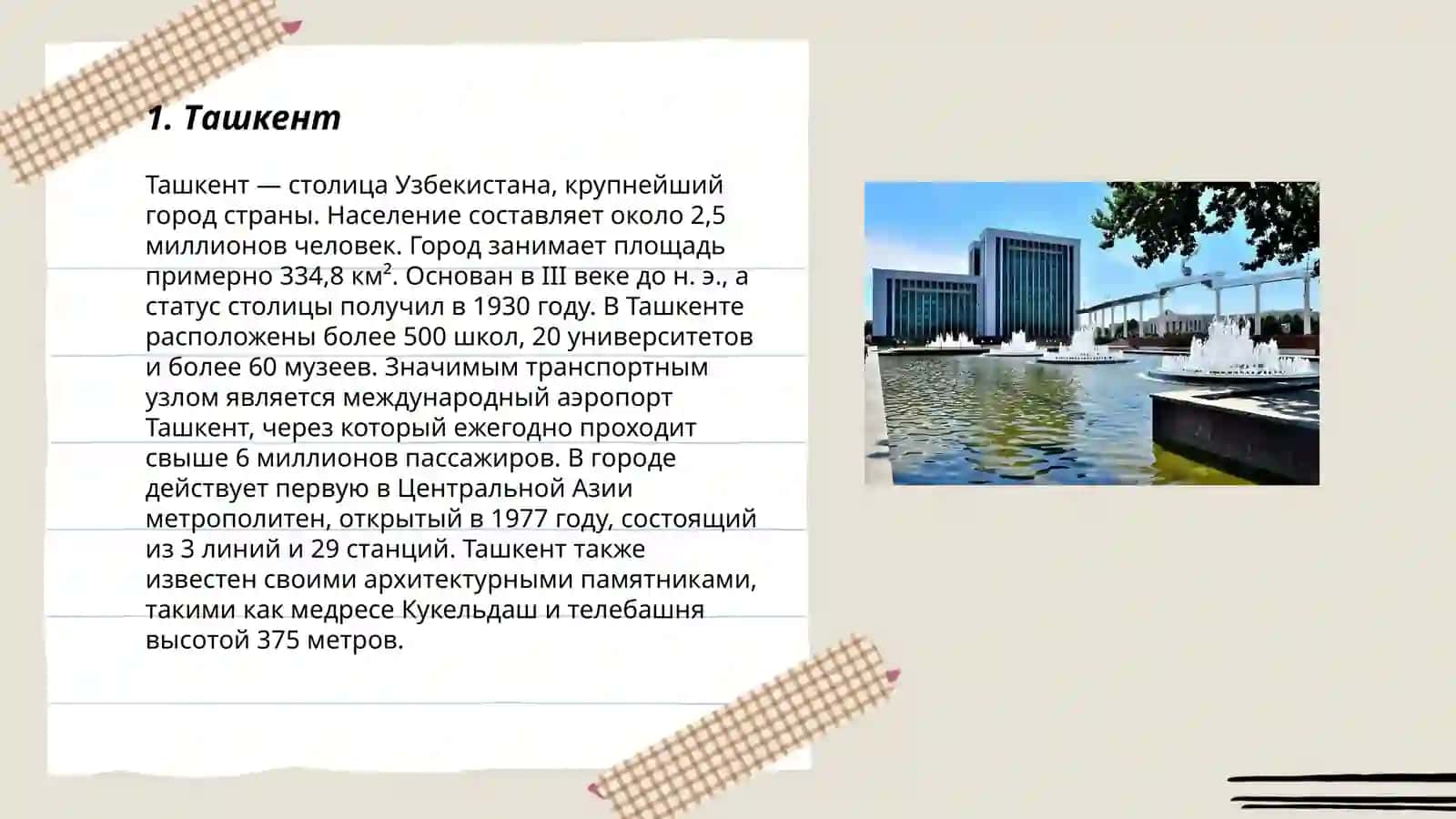 1. Ташкент

Ташкент — столица Узбекистана, крупнейший город страны. Население составляет около 2,5 миллионов человек. Город занимает площадь примерно 334,8 км². Основан в III веке до н. э., а статус столицы получил в 1930 году. В Ташкенте расположены более 500 школ, 20 университетов и более 60 музеев. Значимым транспортным узлом является международный аэропорт Ташкент, через который ежегодно проходит свыше 6 миллионов пассажиров. В городе действует первую в Центральной Азии метрополитен, открытый в 1977 году, состоящий из 3 линий и 29 станций. Ташкент также известен своими архитектурными памятниками, такими как медресе Кукельдаш и телебашня высотой 375 метров.